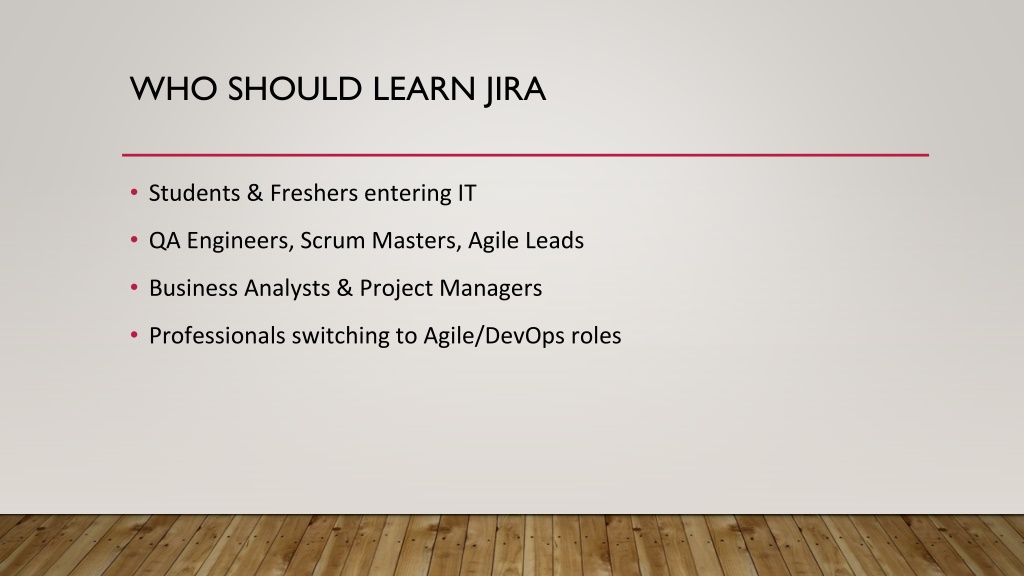 WHO SHOULD LEARN JIRA

• Students & Freshers entering IT
• QA Engineers, Scrum Masters, Agile Leads
• Business Analysts & Project Managers
• Professionals switching to Agile/DevOps roles